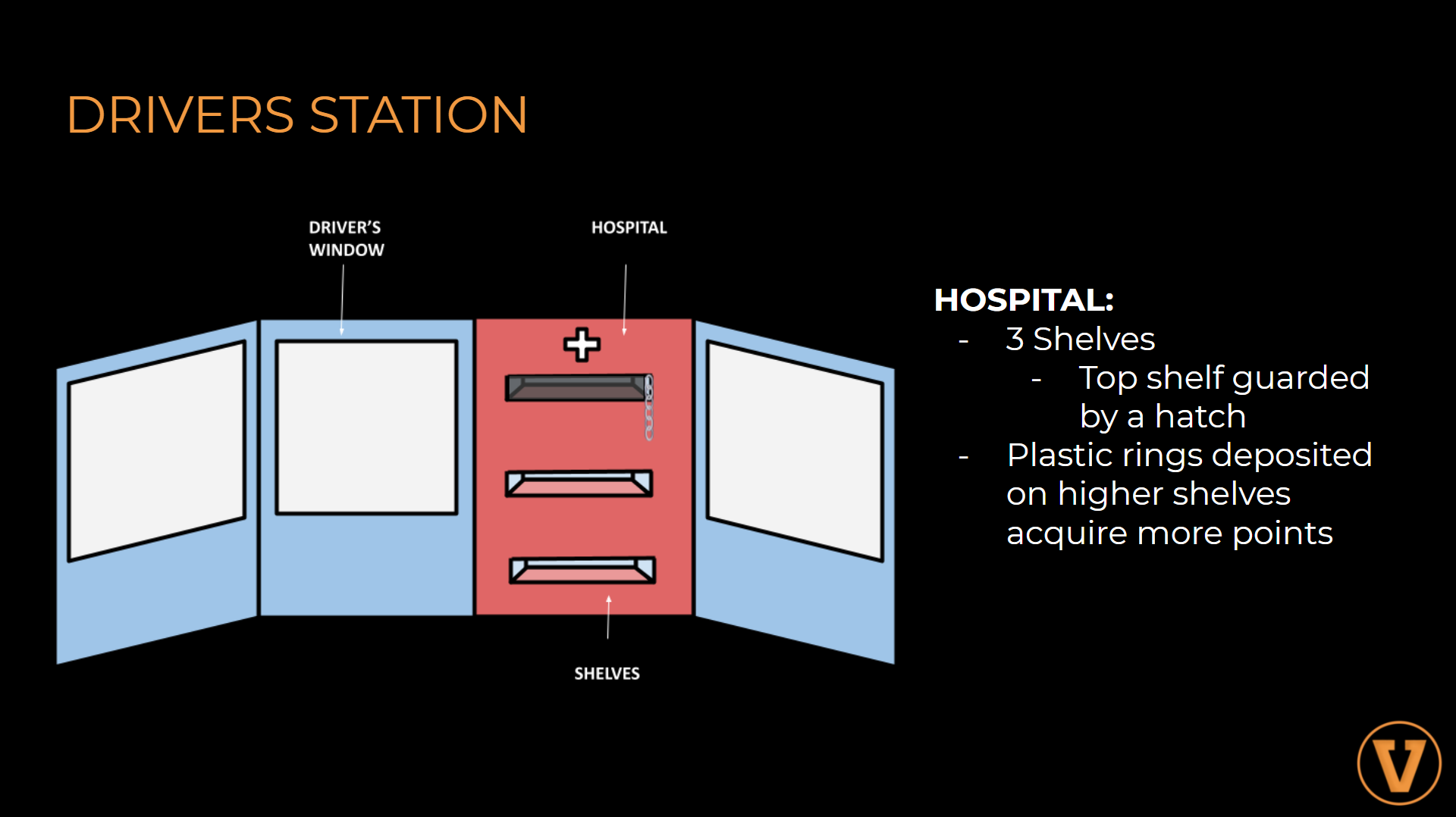 DRIVERS STATION

DRIVER'S WINDOW

HOSPITAL

SHELVES

HOSPITAL:
- 3 Shelves
  - Top shelf guarded by a hatch
- Plastic rings deposited on higher shelves acquire more points

V